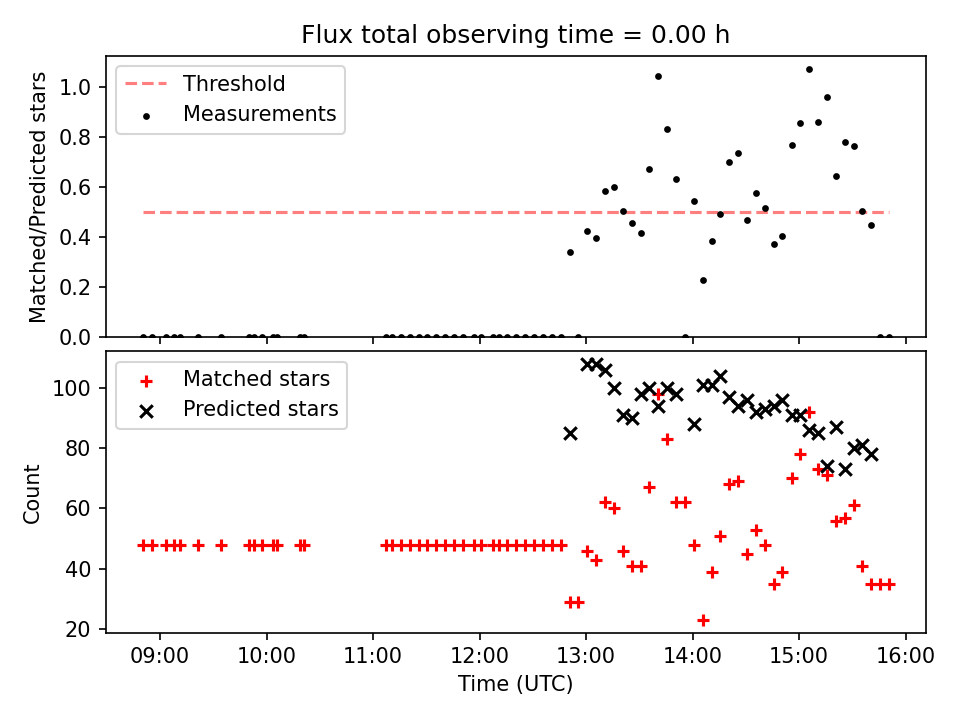 Flux total observing time = 0.00 h

Threshold
Measurements

Matched/Predicted stars

1.0
0.8
0.6
0.4
0.2
0.0

Matched stars
Predicted stars

Count

100
80
60
40
20

09:00
10:00
11:00
12:00
13:00
14:00
15:00
16:00

Time (UTC)